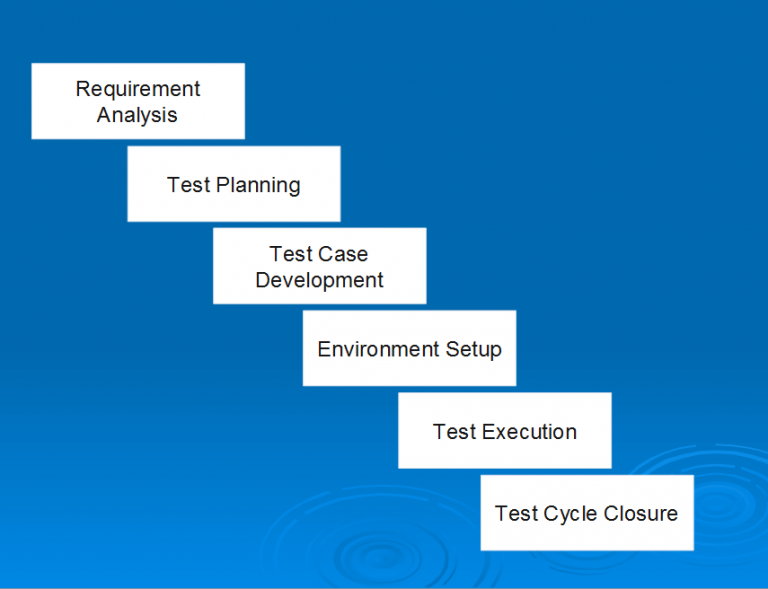 Requirement Analysis

Test Planning

Test Case Development

Environment Setup

Test Execution

Test Cycle Closure